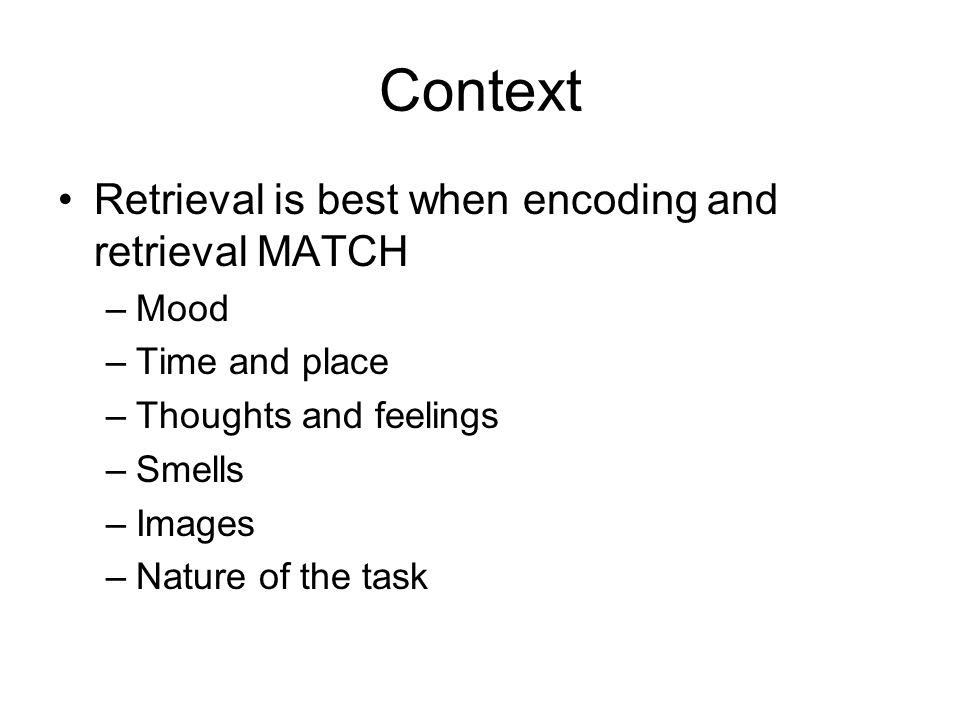 Context

• Retrieval is best when encoding and retrieval MATCH
– Mood
– Time and place
– Thoughts and feelings
– Smells
– Images
– Nature of the task